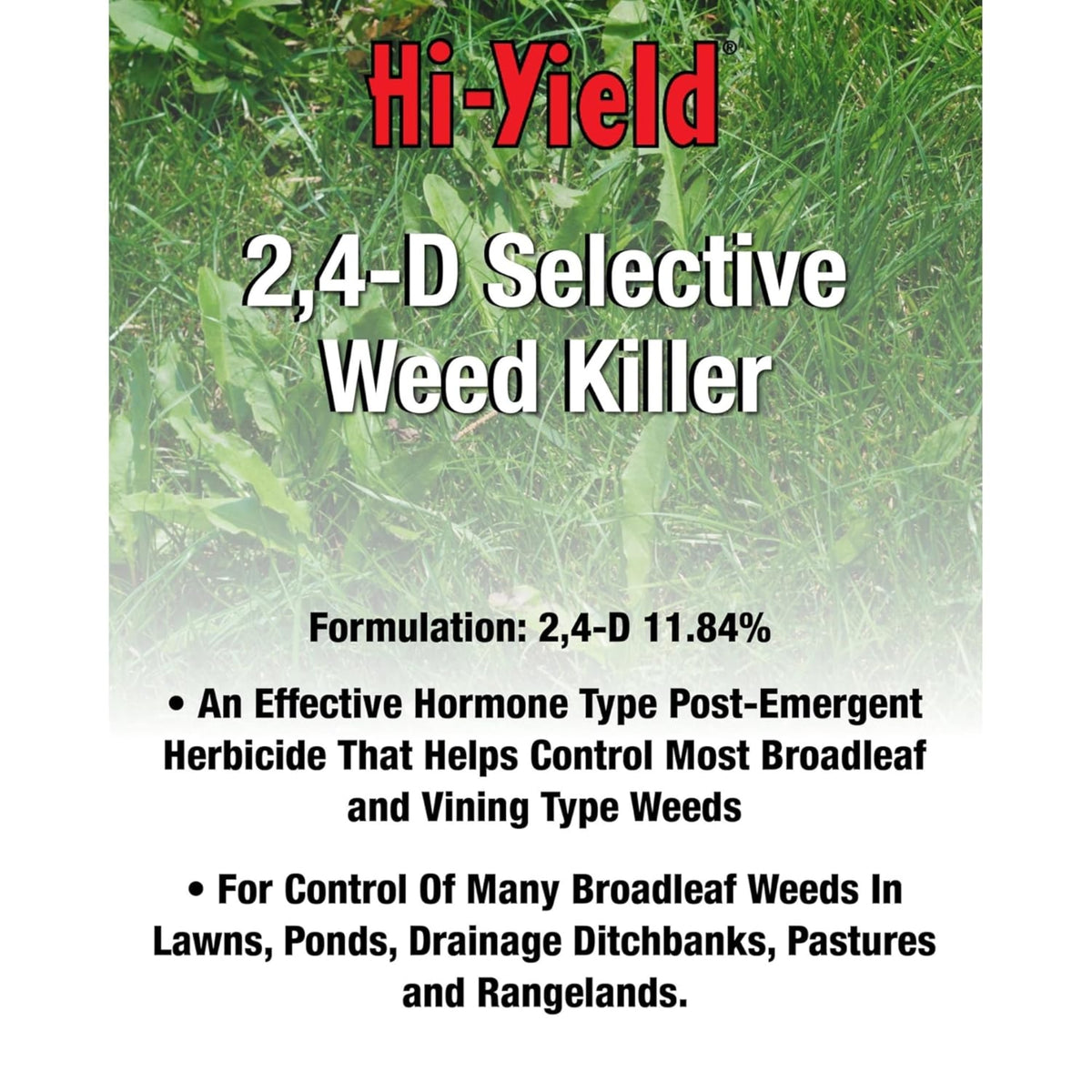 Hi-Yield®

2,4-D Selective Weed Killer

Formulation: 2,4-D 11.84%

• An Effective Hormone Type Post-Emergent Herbicide That Helps Control Most Broadleaf and Vining Type Weeds

• For Control Of Many Broadleaf Weeds In Lawns, Ponds, Drainage Ditchbanks, Pastures and Rangelands.